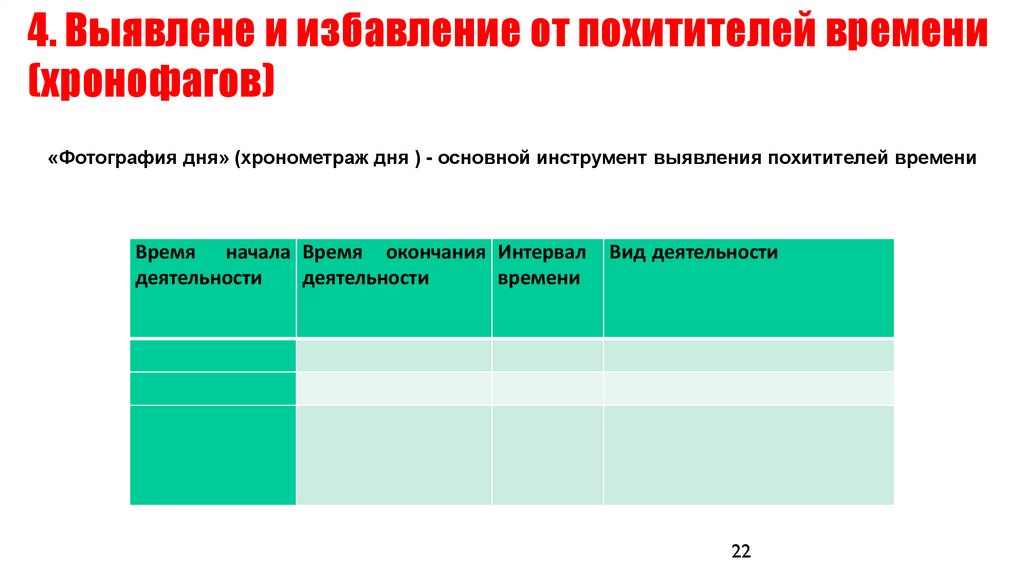 4. Выявлене и избавление от похитителей времени (хронофагов)

«Фотография дня» (хронометраж дня ) - основной инструмент выявления похитителей времени

| Время начала деятельности | Время окончания деятельности | Интервал времени | Вид деятельности |
|---|---|---|---|
| | | | |
| | | | |
| | | | |

22